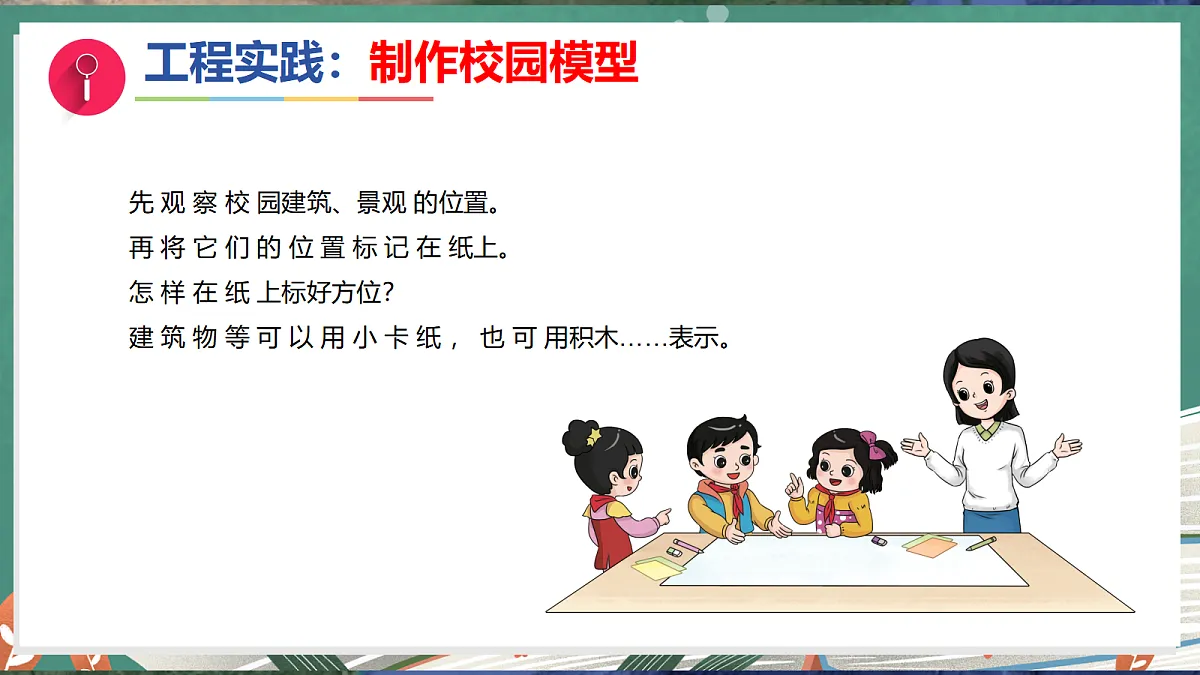 工程实践：制作校园模型

先观察校园建筑、景观的位置。
再将它们的位置标记在纸上。
怎样在纸上标好方位?
建筑物等可以用小卡纸，也可用积木……表示。